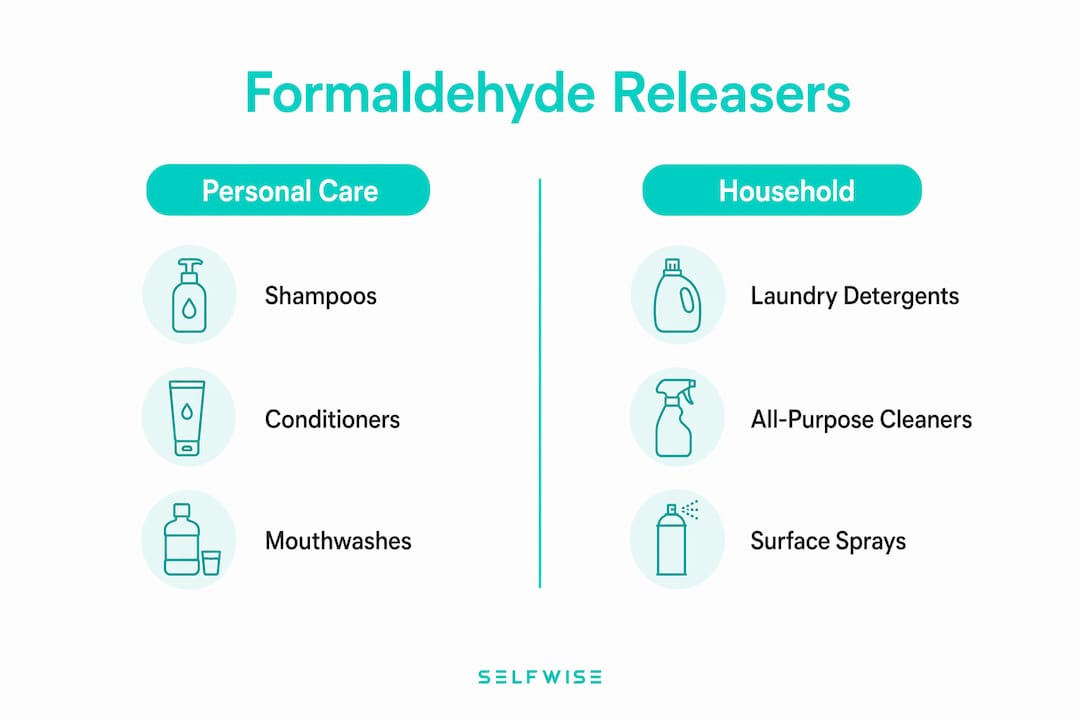 Formaldehyde Releasers

Personal Care

Shampoos

Conditioners

Mouthwashes

Household

Laundry Detergents

All-Purpose Cleaners

Surface Sprays

SELFWISE